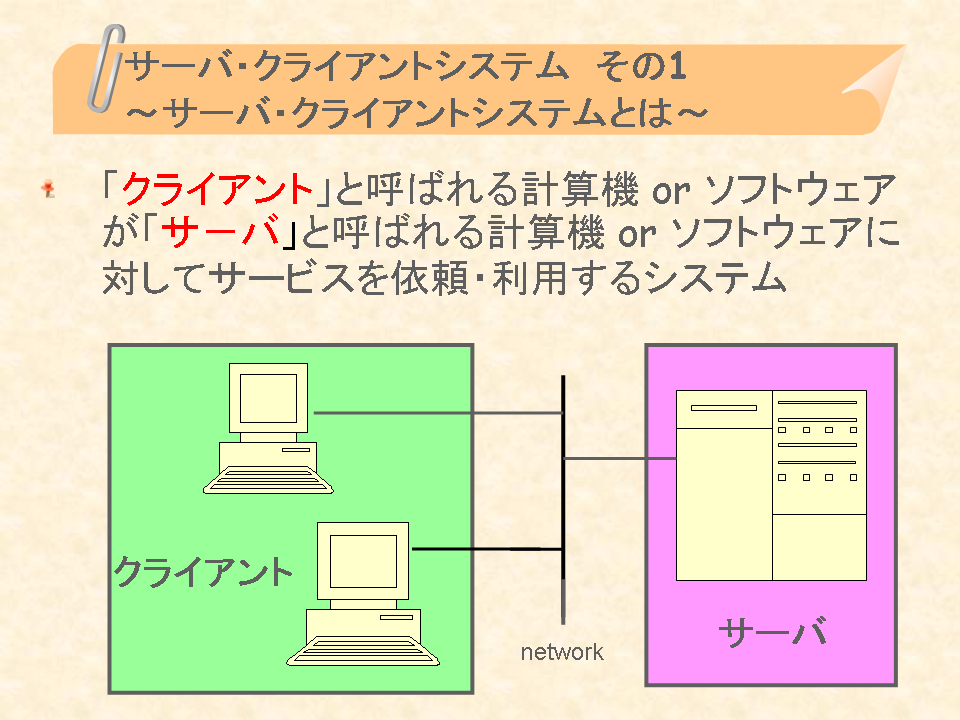 サーバ･クライアントシステム　その1
～サーバ･クライアントシステムとは～

「クライアント」と呼ばれる計算機 or ソフトウェアが「サーバ」と呼ばれる計算機 or ソフトウェアに対してサービスを依頼･利用するシステム

クライアント

network

サーバ